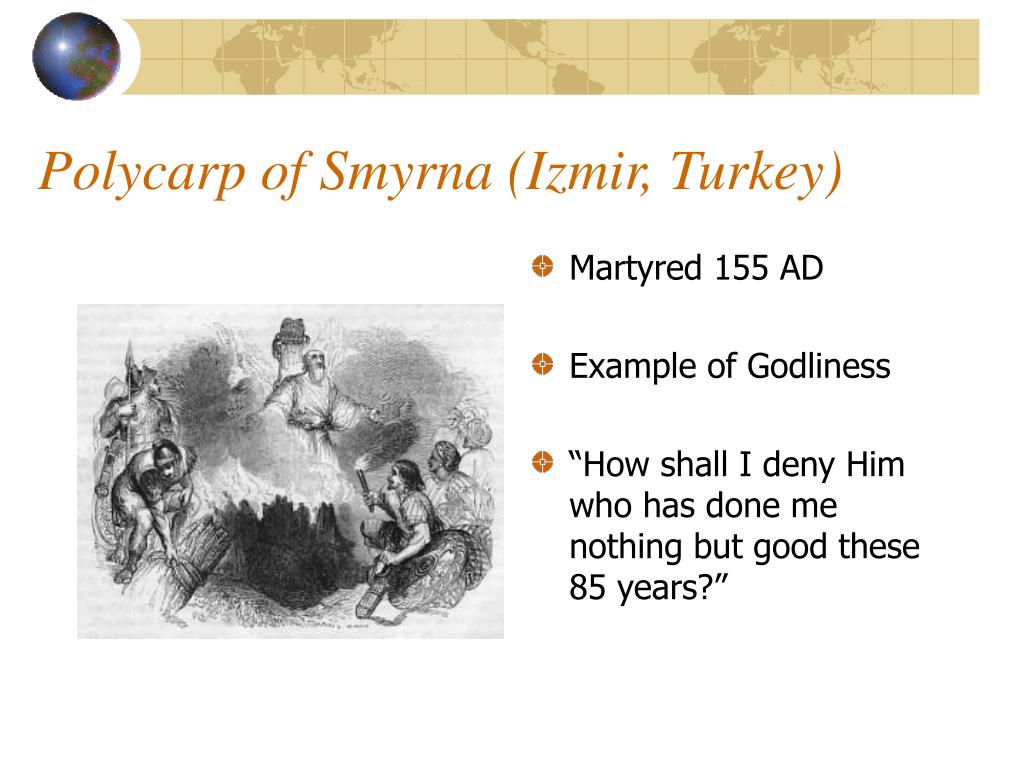 Polycarp of Smyrna (Izmir, Turkey)

Martyred 155 AD

Example of Godliness

“How shall I deny Him who has done me nothing but good these 85 years?”